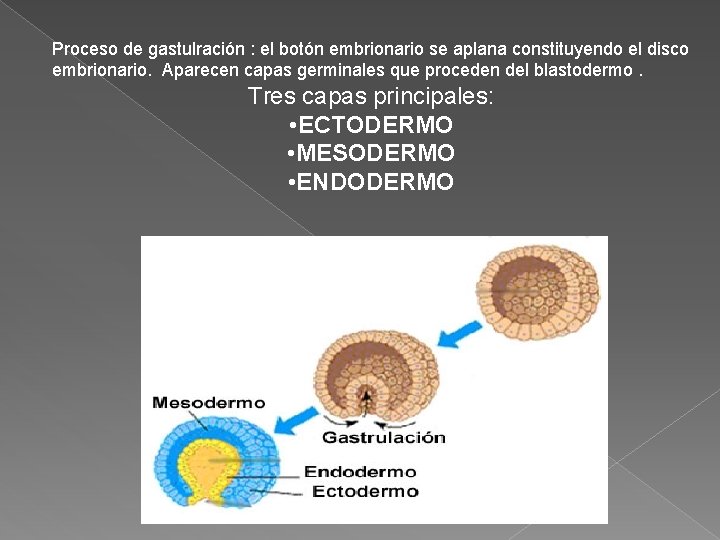 Proceso de gastulración : el botón embrionario se aplana constituyendo el disco embrionario. Aparecen capas germinales que proceden del blastodermo .

Tres capas principales:
•ECTODERMO
•MESODERMO
•ENDODERMO

Mesodermo
Gastrulación
Endodermo
Ectodermo